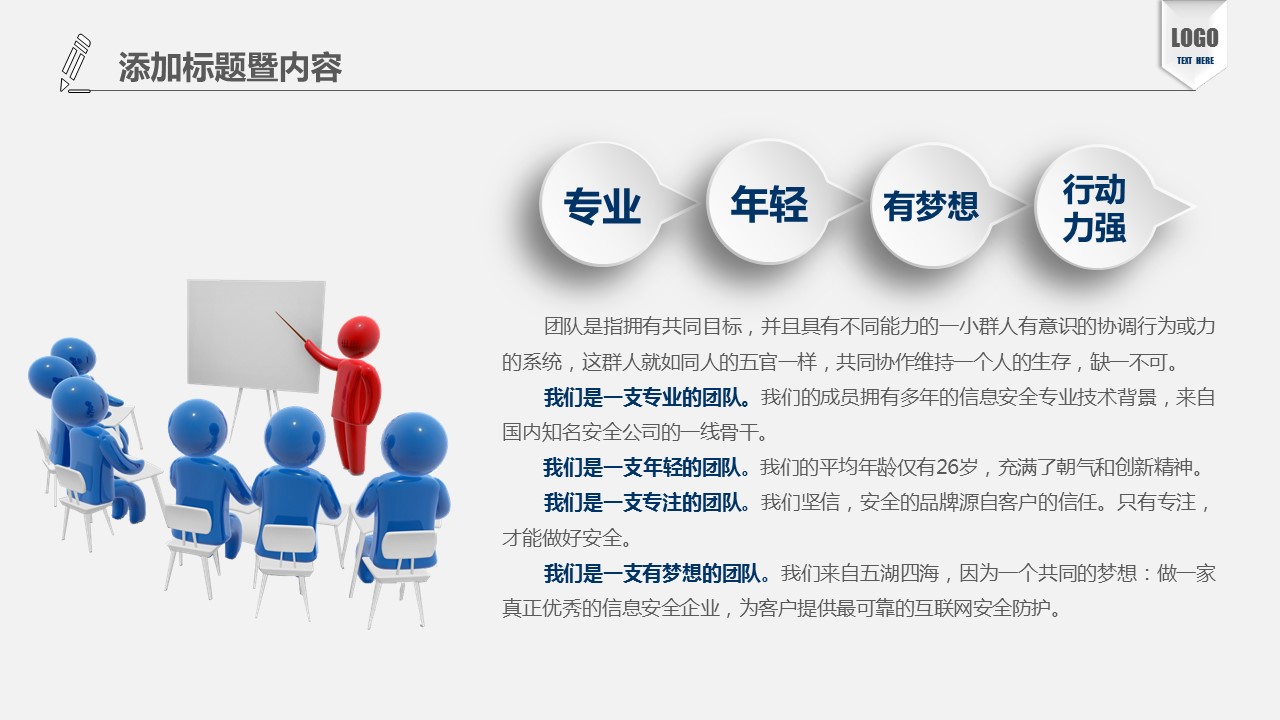 添加标题暨内容

LOGO
TEXT HERE

专业
年轻
有梦想
行动力强

团队是指拥有共同目标，并且具有不同能力的一小群人有意识的协调行为或力的系统，这群人就如同人的五官一样，共同协作维持一个人的生存，缺一不可。

我们是一支专业的团队。我们的成员拥有多年的信息安全专业技术背景，来自国内知名安全公司的一线骨干。

我们是一支年轻的团队。我们的平均年龄仅有26岁，充满了朝气和创新精神。

我们是一支专注的团队。我们坚信，安全的品牌源自客户的信任。只有专注，才能做好安全。

我们是一支有梦想的团队。我们来自五湖四海，因为一个共同的梦想：做一家真正优秀的信息安全企业，为客户提供最可靠的互联网安全防护。